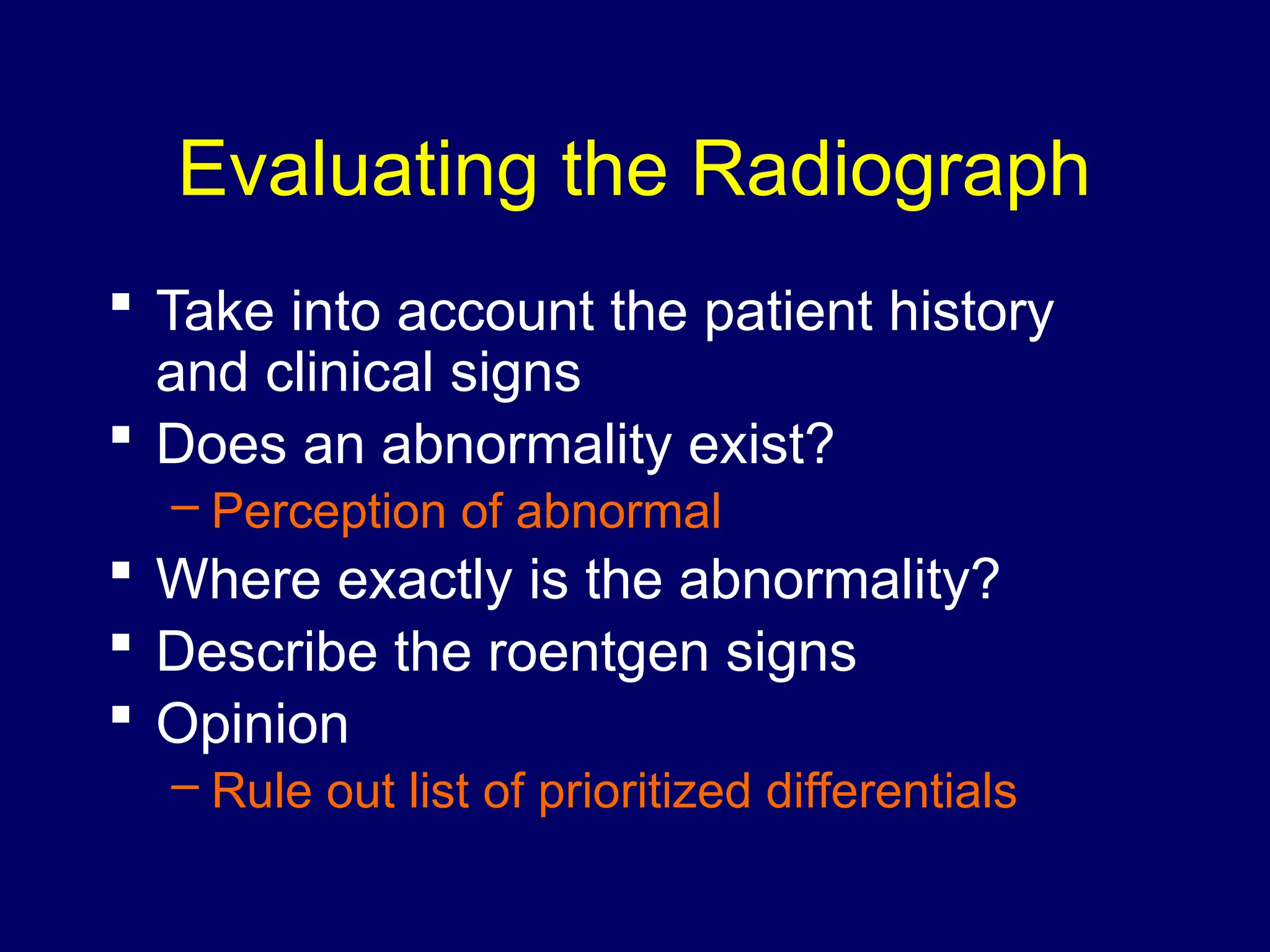 Evaluating the Radiograph

▪ Take into account the patient history and clinical signs
▪ Does an abnormality exist?
– Perception of abnormal
▪ Where exactly is the abnormality?
▪ Describe the roentgen signs
▪ Opinion
– Rule out list of prioritized differentials